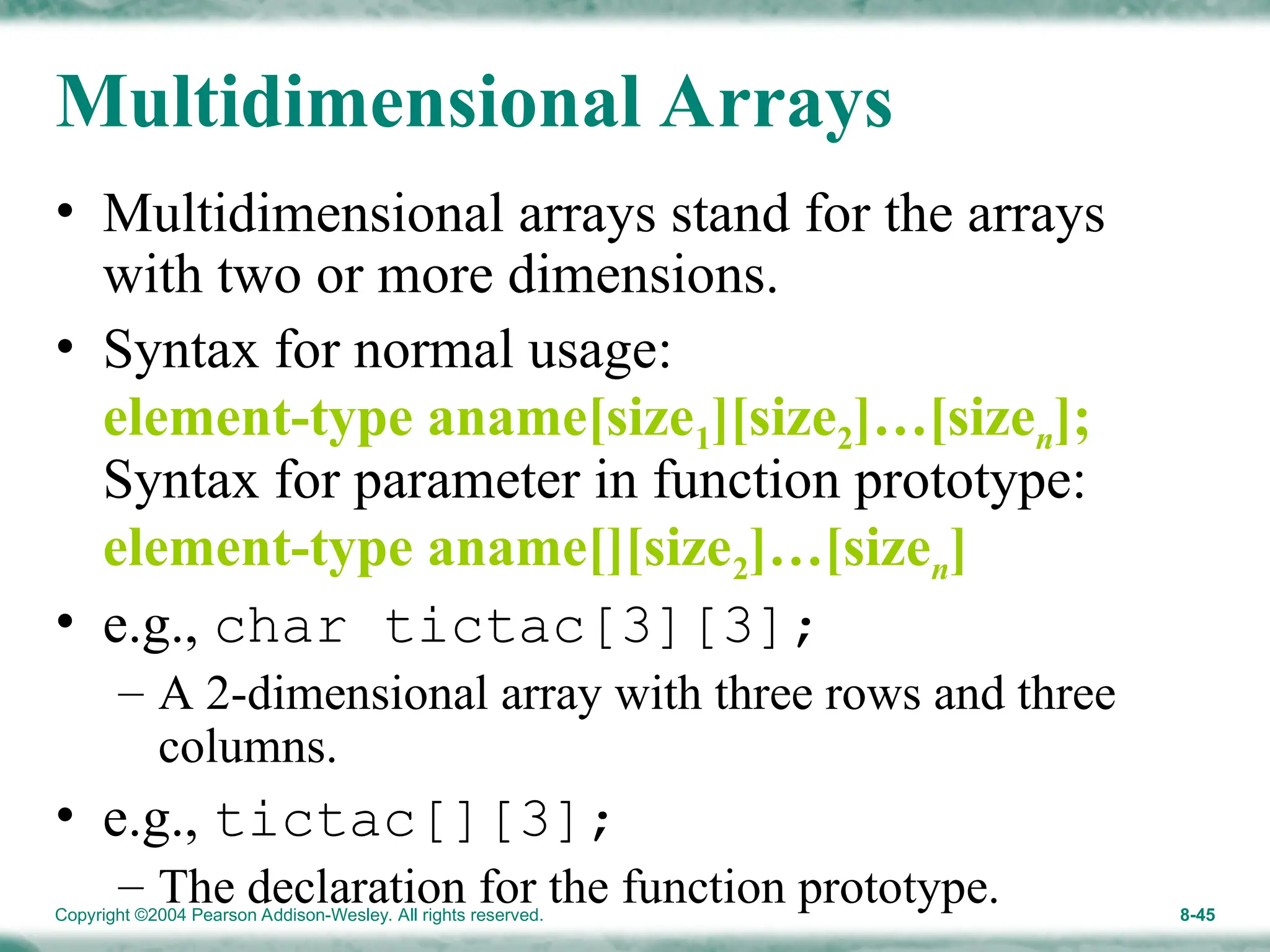 Multidimensional Arrays

• Multidimensional arrays stand for the arrays with two or more dimensions.

• Syntax for normal usage:
element-type aname[size$_1$][size$_2$]…[size$_n$];
Syntax for parameter in function prototype:
element-type aname[][size$_2$]…[size$_n$]

• e.g., char tictac[3][3];
– A 2-dimensional array with three rows and three columns.

• e.g., tictac[][3];
– The declaration for the function prototype.

Copyright ©2004 Pearson Addison-Wesley. All rights reserved.

8-45